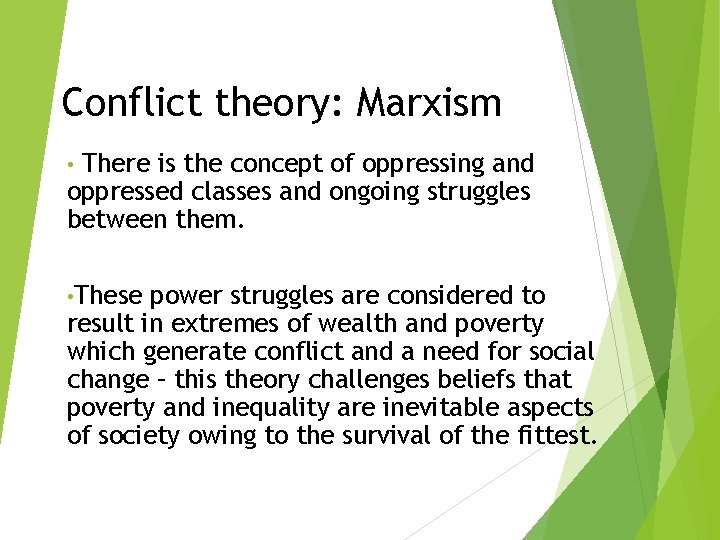 Conflict theory: Marxism

• There is the concept of oppressing and oppressed classes and ongoing struggles between them.

•These power struggles are considered to result in extremes of wealth and poverty which generate conflict and a need for social change – this theory challenges beliefs that poverty and inequality are inevitable aspects of society owing to the survival of the fittest.